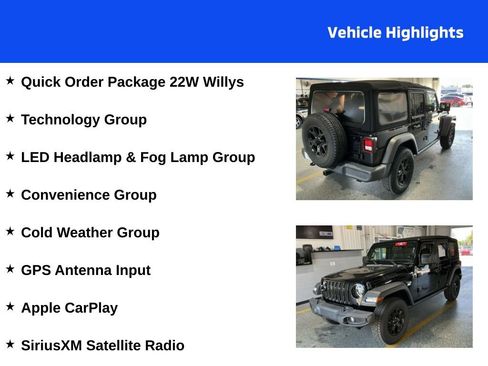 Vehicle Highlights

★ Quick Order Package 22W Willys

★ Technology Group

★ LED Headlamp & Fog Lamp Group

★ Convenience Group

★ Cold Weather Group

★ GPS Antenna Input

★ Apple CarPlay

★ SiriusXM Satellite Radio